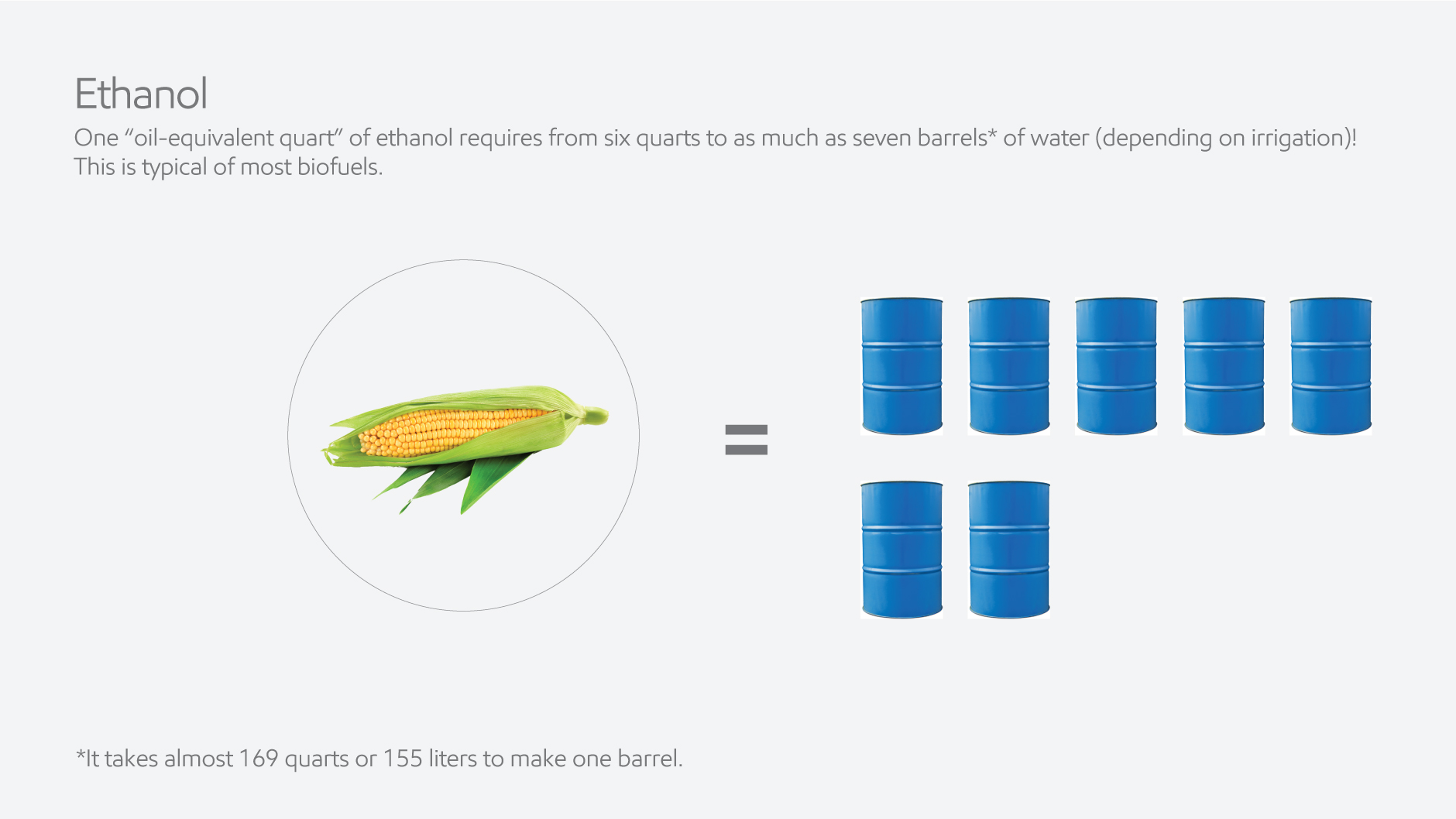 Ethanol

One "oil-equivalent quart" of ethanol requires from six quarts to as much as seven barrels* of water (depending on irrigation)! This is typical of most biofuels.

=

*It takes almost 169 quarts or 155 liters to make one barrel.